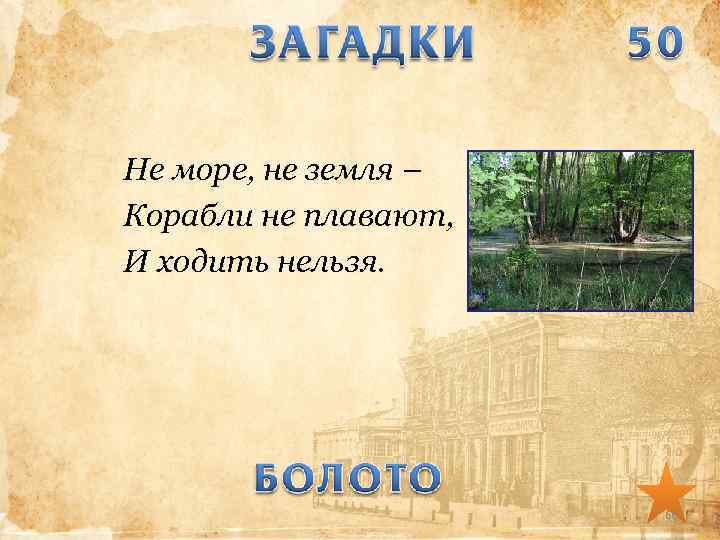 ЗАГАДКИ 50

Не море, не земля –
Корабли не плавают,
И ходить нельзя.

БОЛОТО